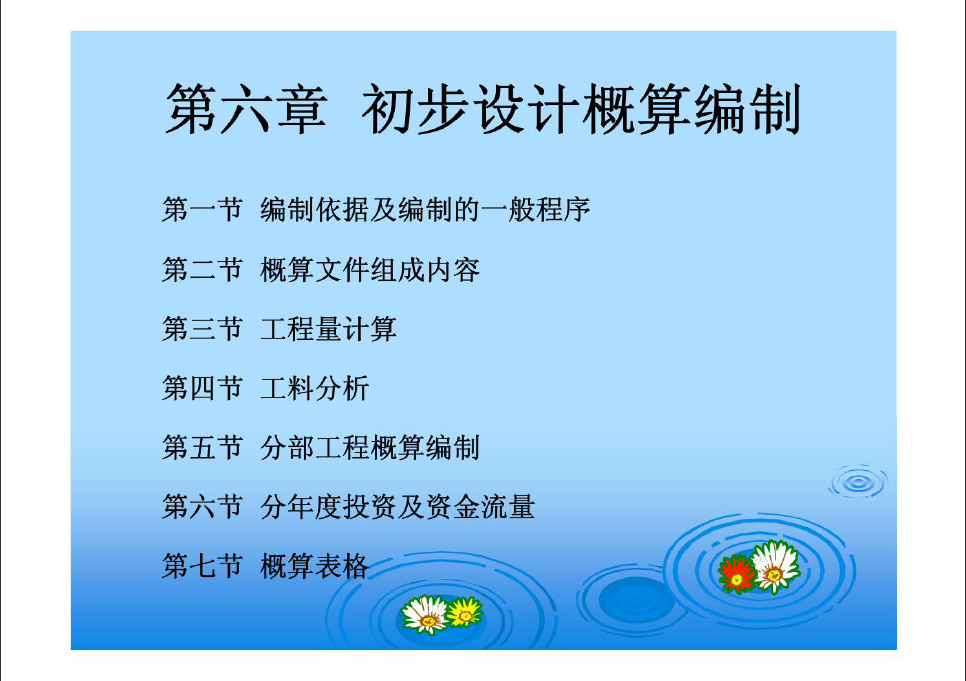 第六章 初步设计概算编制

第一节 编制依据及编制的一般程序

第二节 概算文件组成内容

第三节 工程量计算

第四节 工料分析

第五节 分部工程概算编制

第六节 分年度投资及资金流量

第七节 概算表格